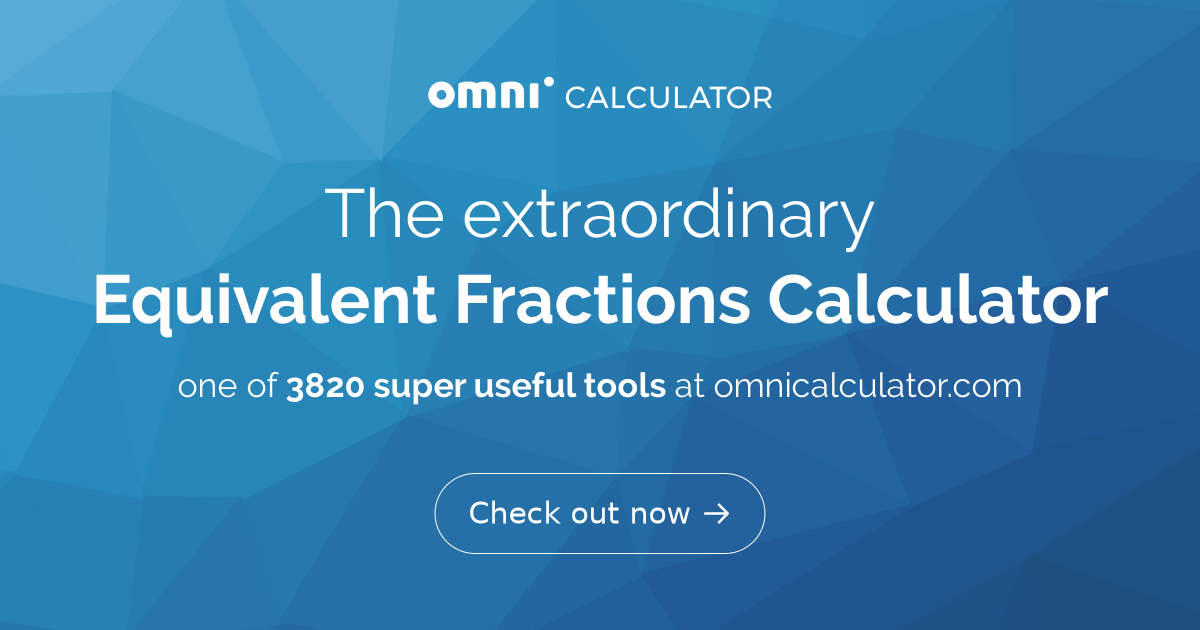 omni CALCULATOR

The extraordinary
Equivalent Fractions Calculator

one of 3820 super useful tools at omnicalculator.com

Check out now →